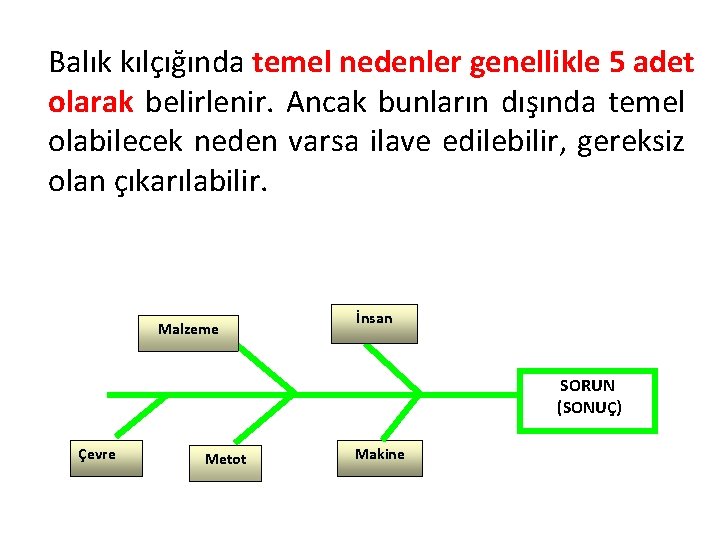 Balık kılçığında temel nedenler genellikle 5 adet olarak belirlenir. Ancak bunların dışında temel olabilecek neden varsa ilave edilebilir, gereksiz olan çıkarılabilir.

Malzeme

İnsan

SORUN
(SONUÇ)

Çevre

Metot

Makine